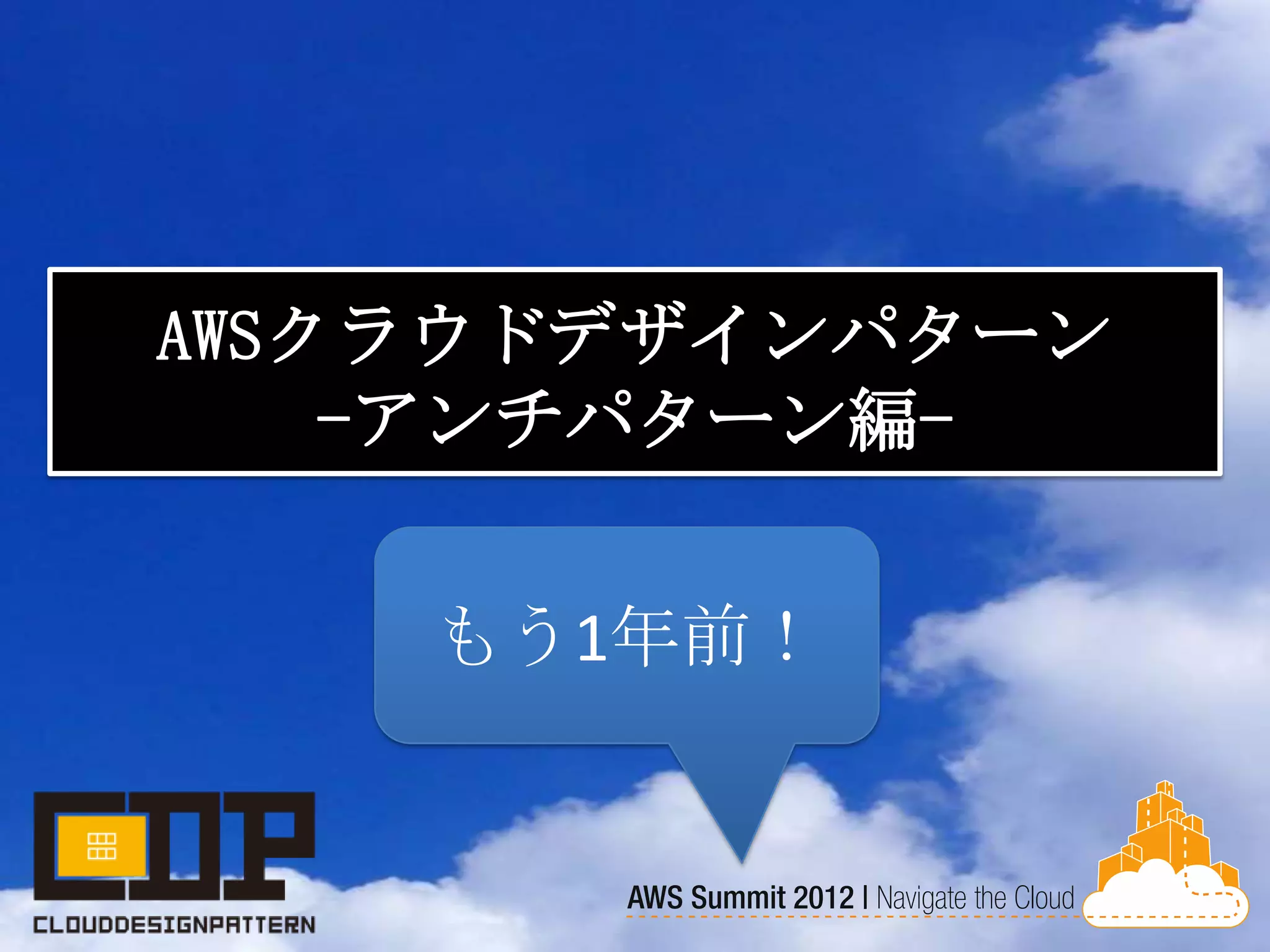 AWSクラウドデザインパターン
-アンチパターン編-

もう1年前！

CDP
CLOUDDESIGNPATTERN

AWS Summit 2012 | Navigate the Cloud